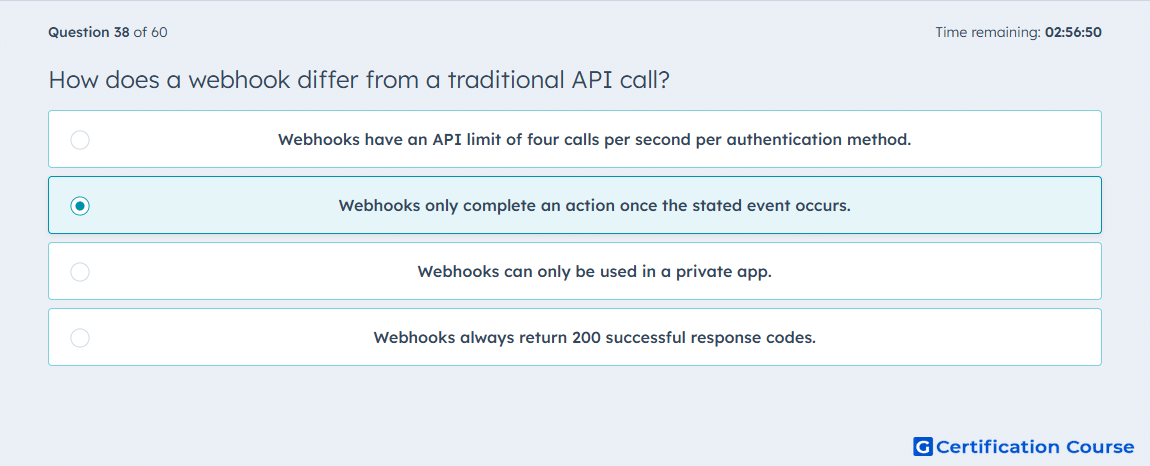 Question 38 of 60

Time remaining: 02:56:50

How does a webhook differ from a traditional API call?

Webhooks have an API limit of four calls per second per authentication method.

Webhooks only complete an action once the stated event occurs.

Webhooks can only be used in a private app.

Webhooks always return 200 successful response codes.

G Certification Course